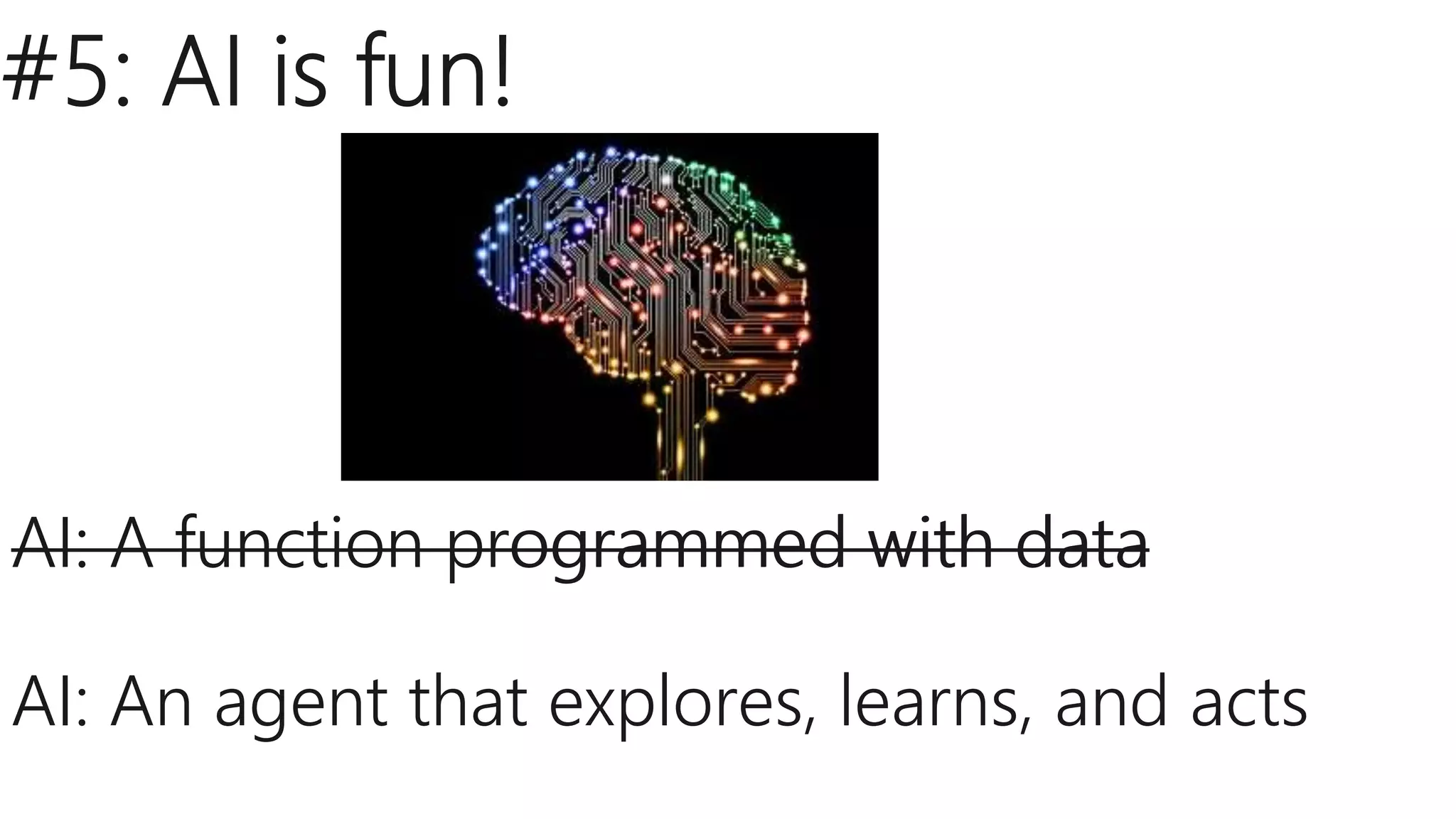 #5: AI is fun!

~~AI: A function programmed with data~~

AI: An agent that explores, learns, and acts